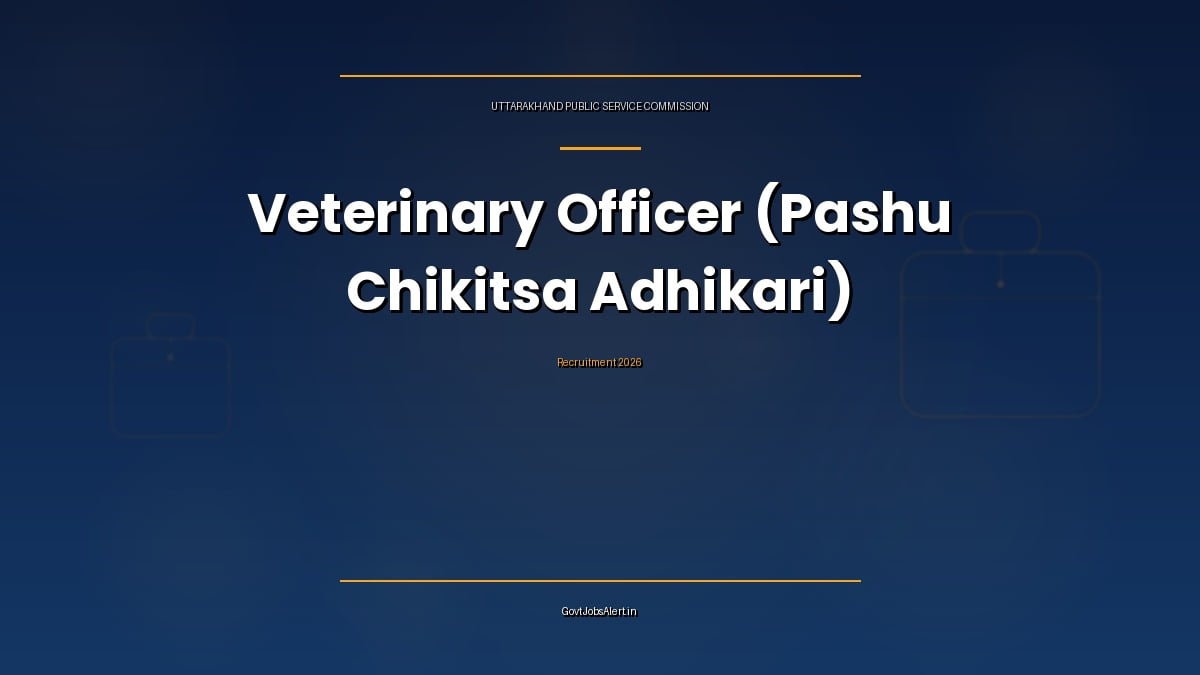 UTTARAKHAND PUBLIC SERVICE COMMISSION

Veterinary Officer (Pashu Chikitsa Adhikari)

Recruitment 2026

GovtJobsAlert.in